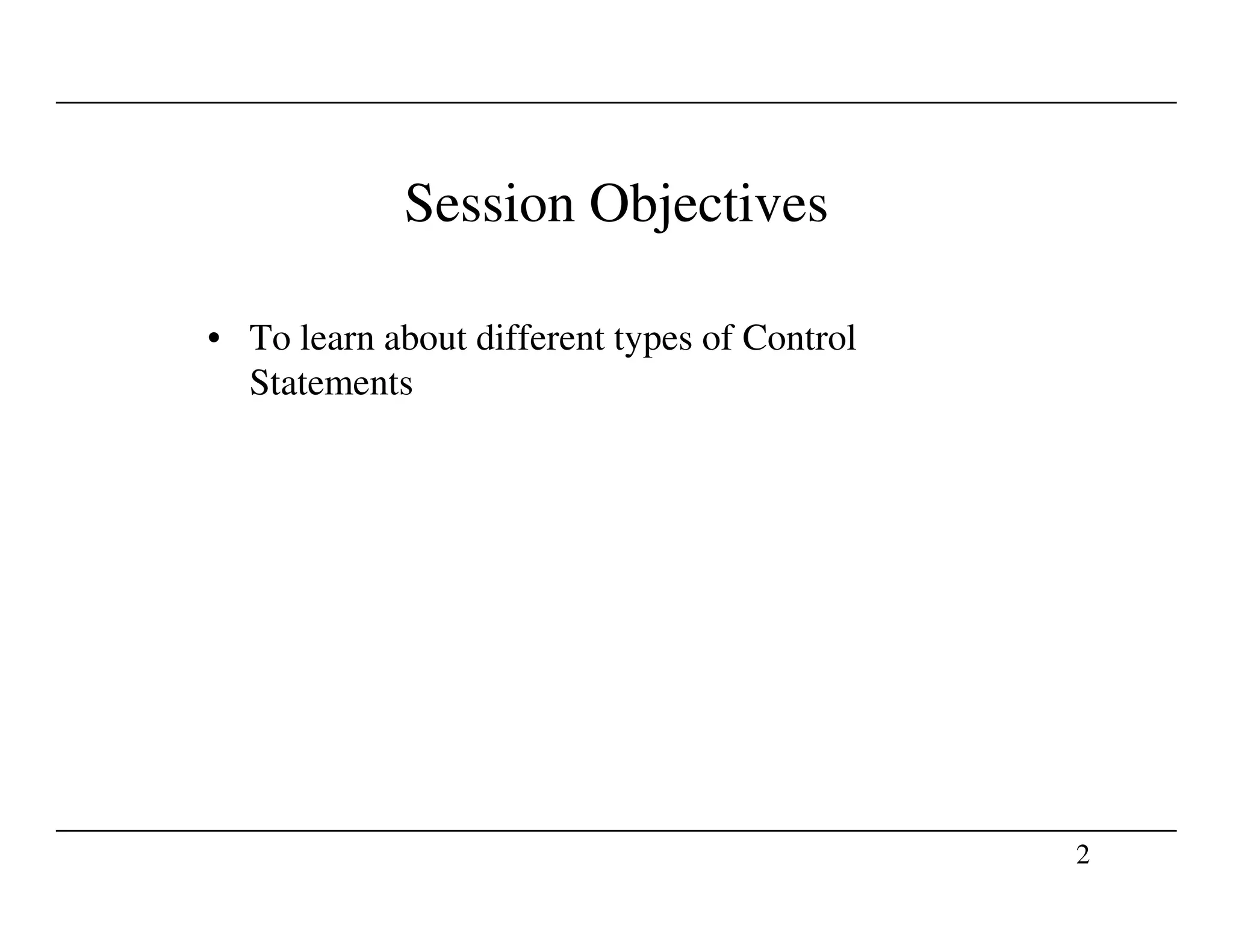 Session Objectives

• To learn about different types of Control Statements

2